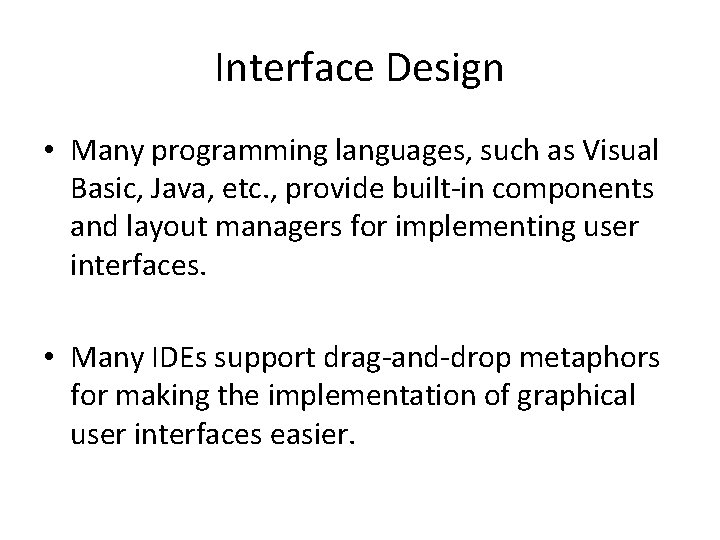 Interface Design

• Many programming languages, such as Visual Basic, Java, etc., provide built-in components and layout managers for implementing user interfaces.

• Many IDEs support drag-and-drop metaphors for making the implementation of graphical user interfaces easier.